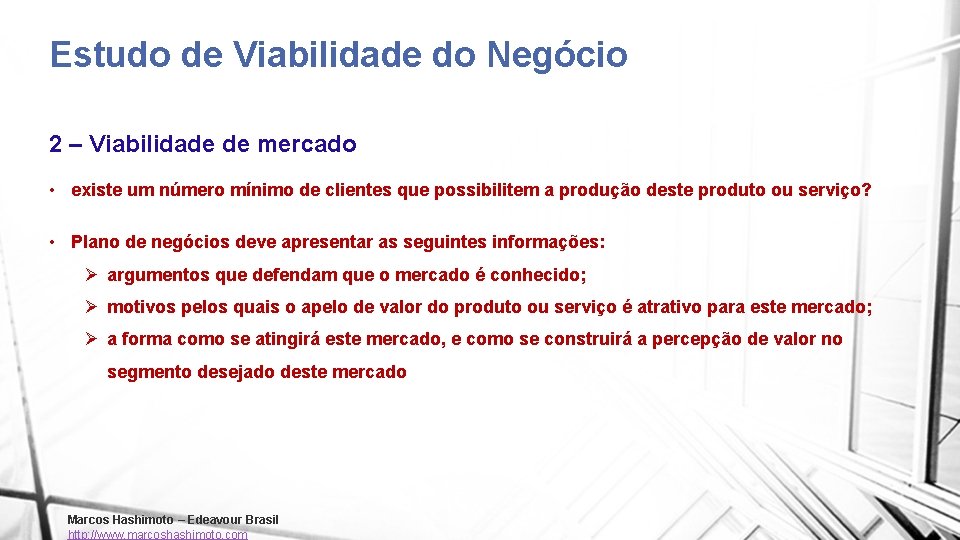 Estudo de Viabilidade do Negócio

2 – Viabilidade de mercado

• existe um número mínimo de clientes que possibilitem a produção deste produto ou serviço?

• Plano de negócios deve apresentar as seguintes informações:

➢ argumentos que defendam que o mercado é conhecido;

➢ motivos pelos quais o apelo de valor do produto ou serviço é atrativo para este mercado;

➢ a forma como se atingirá este mercado, e como se construirá a percepção de valor no segmento desejado deste mercado

Marcos Hashimoto – Edeavour Brasil
http://www.marcoshashimoto.com